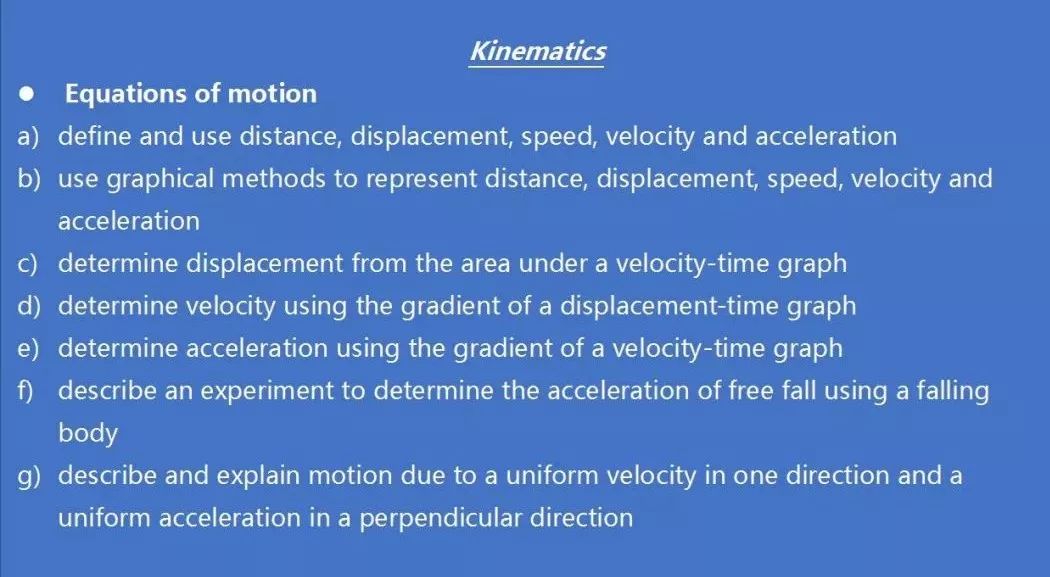 Kinematics

● Equations of motion

a) define and use distance, displacement, speed, velocity and acceleration

b) use graphical methods to represent distance, displacement, speed, velocity and acceleration

c) determine displacement from the area under a velocity-time graph

d) determine velocity using the gradient of a displacement-time graph

e) determine acceleration using the gradient of a velocity-time graph

f) describe an experiment to determine the acceleration of free fall using a falling body

g) describe and explain motion due to a uniform velocity in one direction and a uniform acceleration in a perpendicular direction